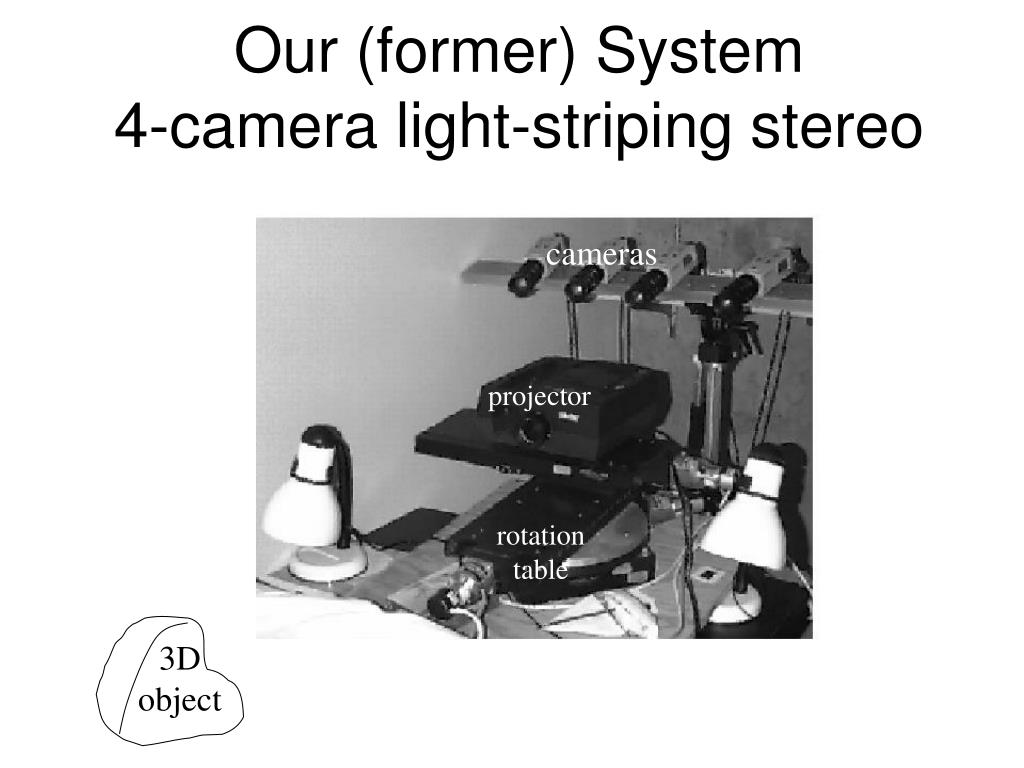 Our (former) System
4-camera light-striping stereo

cameras

projector

rotation
table

3D
object